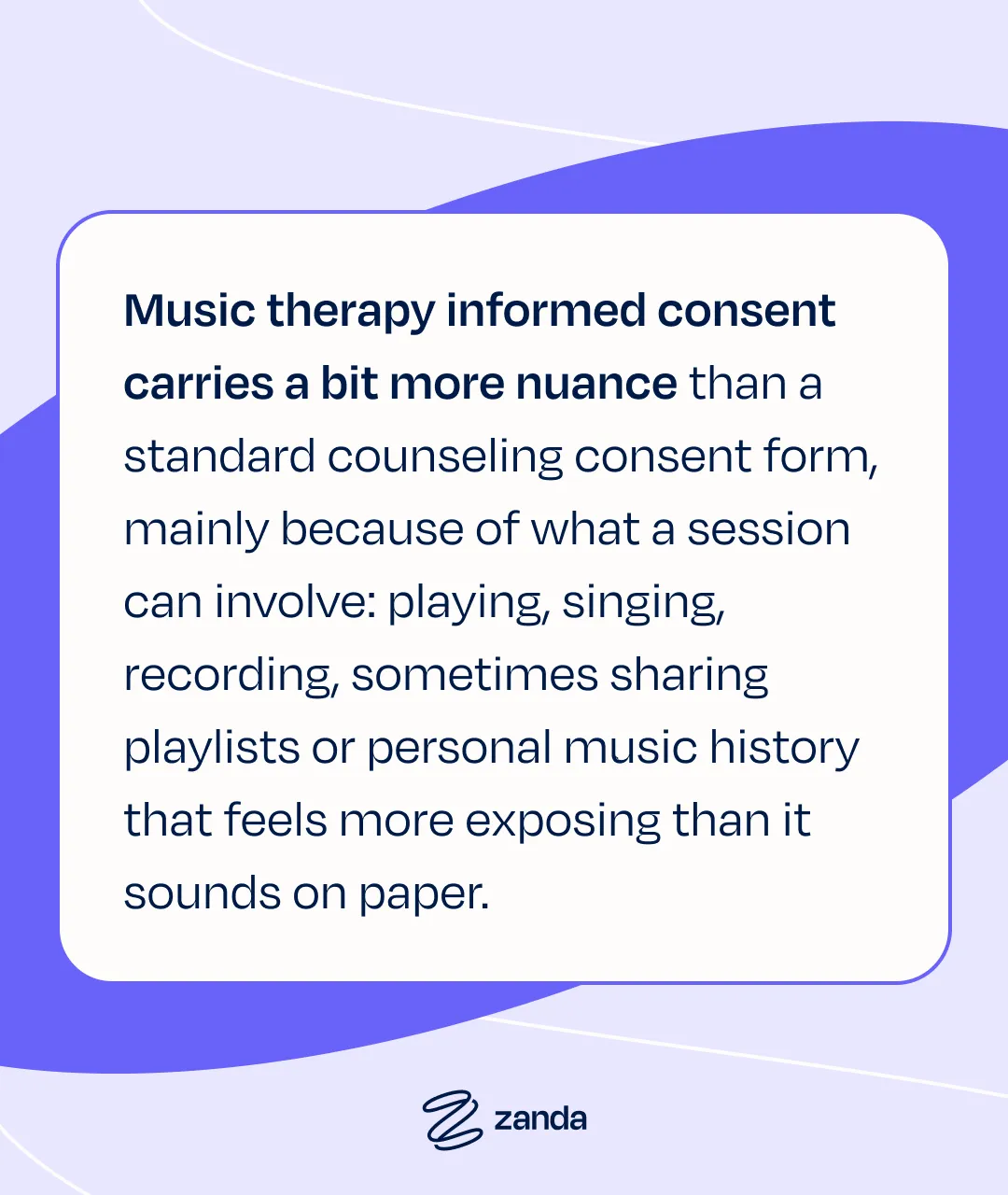 Music therapy informed consent carries a bit more nuance than a standard counseling consent form, mainly because of what a session can involve: playing, singing, recording, sometimes sharing playlists or personal music history that feels more exposing than it sounds on paper.

zanda